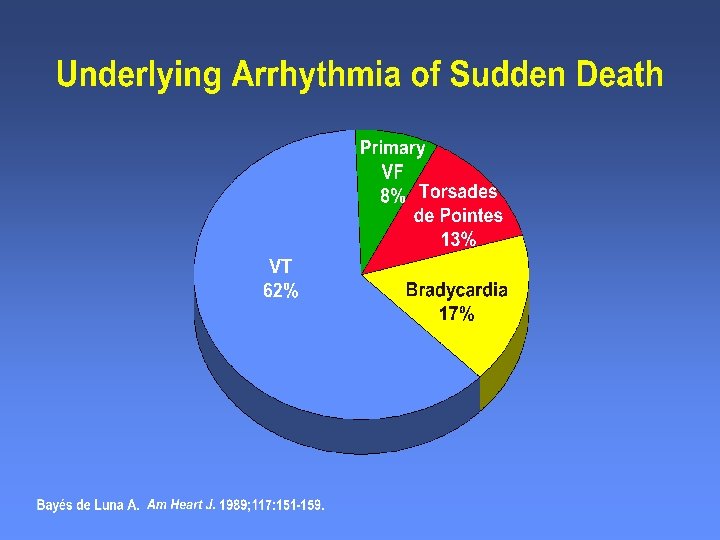 Underlying Arrhythmia of Sudden Death

Primary VF 8%

Torsades de Pointes 13%

Bradycardia 17%

VT 62%

Bayés de Luna A. Am Heart J. 1989;117:151-159.